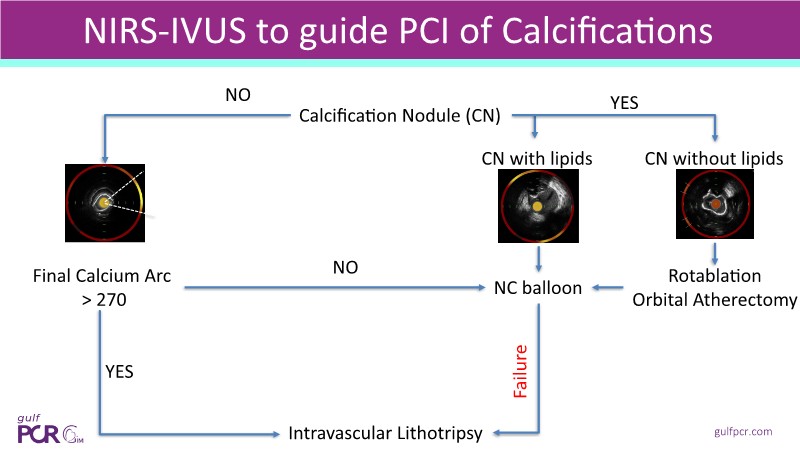 NIRS-IVUS to guide PCI of Calcifications

NO

Calcification Nodule (CN)

YES

CN with lipids

CN without lipids

Final Calcium Arc > 270

NO

NC balloon

Rotablation Orbital Atherectomy

YES

Failure

Intravascular Lithotripsy

gulf PCR GIM

gulfpcr.com